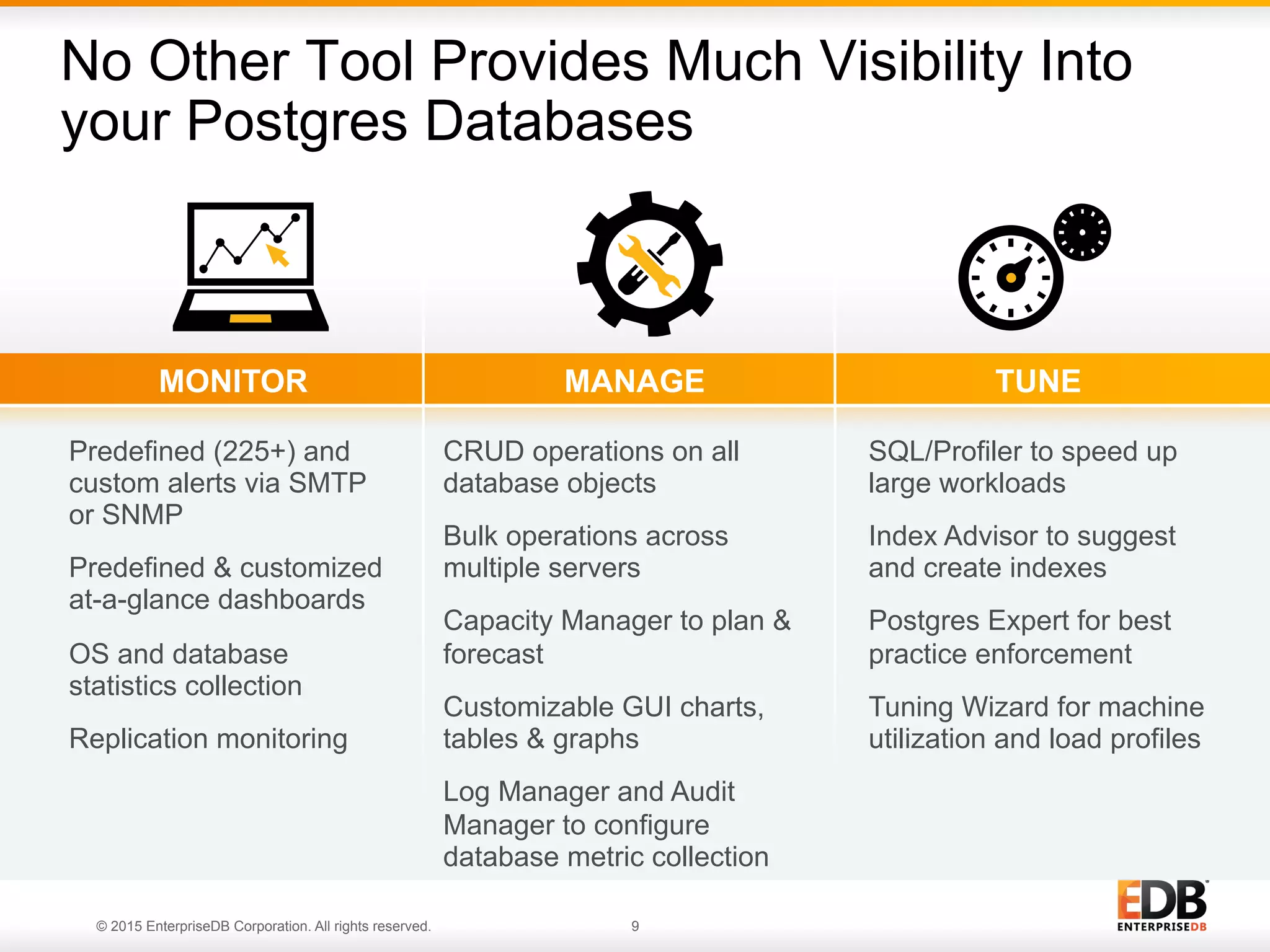 No Other Tool Provides Much Visibility Into your Postgres Databases

MONITOR

Predefined (225+) and custom alerts via SMTP or SNMP

Predefined & customized at-a-glance dashboards

OS and database statistics collection

Replication monitoring

MANAGE

CRUD operations on all database objects

Bulk operations across multiple servers

Capacity Manager to plan & forecast

Customizable GUI charts, tables & graphs

Log Manager and Audit Manager to configure database metric collection

TUNE

SQL/Profiler to speed up large workloads

Index Advisor to suggest and create indexes

Postgres Expert for best practice enforcement

Tuning Wizard for machine utilization and load profiles

© 2015 EnterpriseDB Corporation. All rights reserved.

9

EDB
ENTERPRISEDB